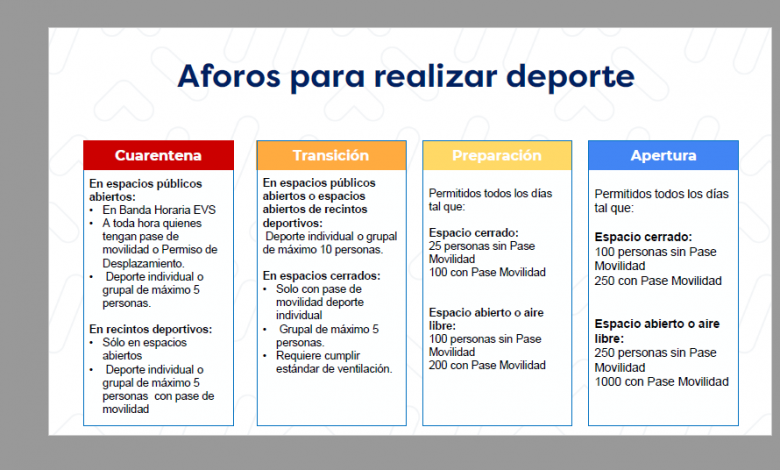 Aforos para realizar deporte

Cuarentena

En espacios públicos abiertos:
• En Banda Horaria EVS
• A toda hora quienes tengan pase de movilidad o Permiso de Desplazamiento.
• Deporte individual o grupal de máximo 5 personas.

En recintos deportivos:
• Sólo en espacios abiertos
• Deporte individual o grupal de máximo 5 personas con pase de movilidad

Transición

En espacios públicos abiertos o espacios abiertos de recintos deportivos:
Deporte individual o grupal de máximo 10 personas.

En espacios cerrados:
• Solo con pase de movilidad deporte individual
• Grupal de máximo 5 personas.
• Requiere cumplir estándar de ventilación.

Preparación

Permitidos todos los días tal que:

Espacio cerrado:
25 personas sin Pase Movilidad
100 con Pase Movilidad

Espacio abierto o aire libre:
100 personas sin Pase Movilidad
200 con Pase Movilidad

Apertura

Permitidos todos los días tal que:

Espacio cerrado:
100 personas sin Pase Movilidad
250 con Pase Movilidad

Espacio abierto o aire libre:
250 personas sin Pase Movilidad
1000 con Pase Movilidad